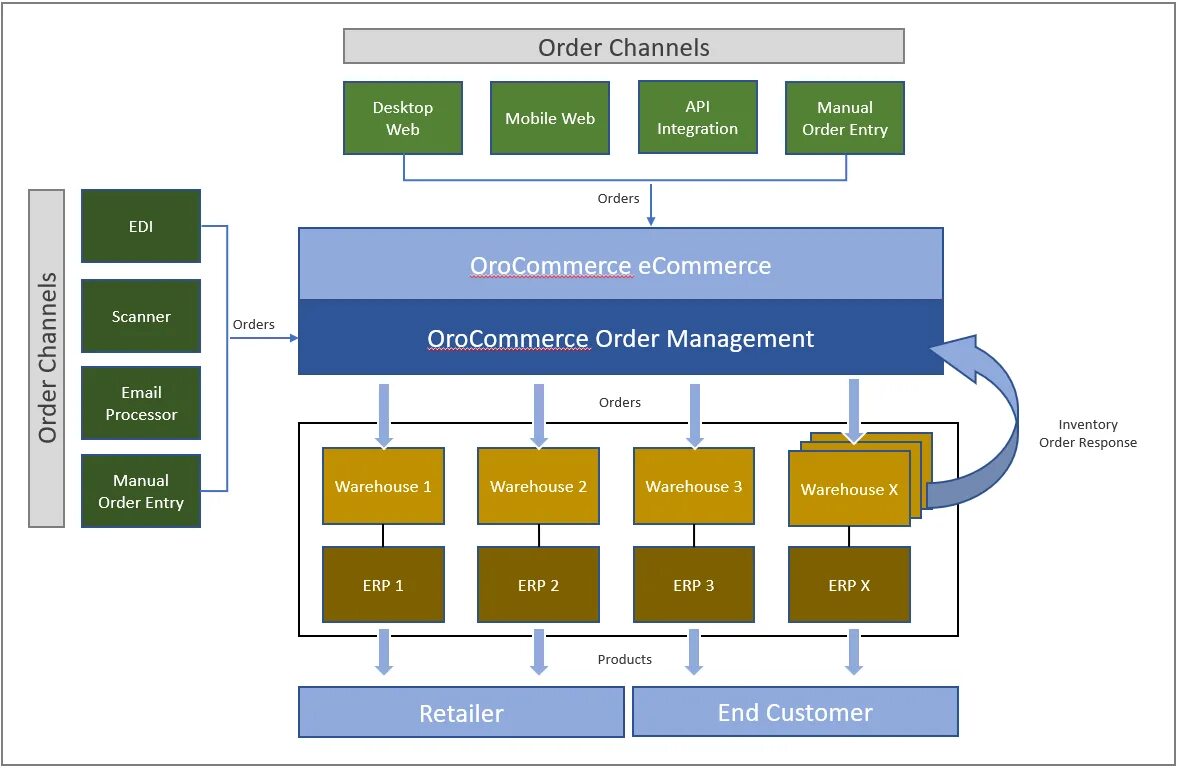 Order Channels

Desktop Web

Mobile Web

API Integration

Manual Order Entry

Orders

Order Channels

EDI

Scanner

Email Processor

Manual Order Entry

Orders

OroCommerce eCommerce

OroCommerce Order Management

Orders

Inventory Order Response

Warehouse 1

Warehouse 2

Warehouse 3

Warehouse X

ERP 1

ERP 2

ERP 3

ERP X

Products

Retailer

End Customer